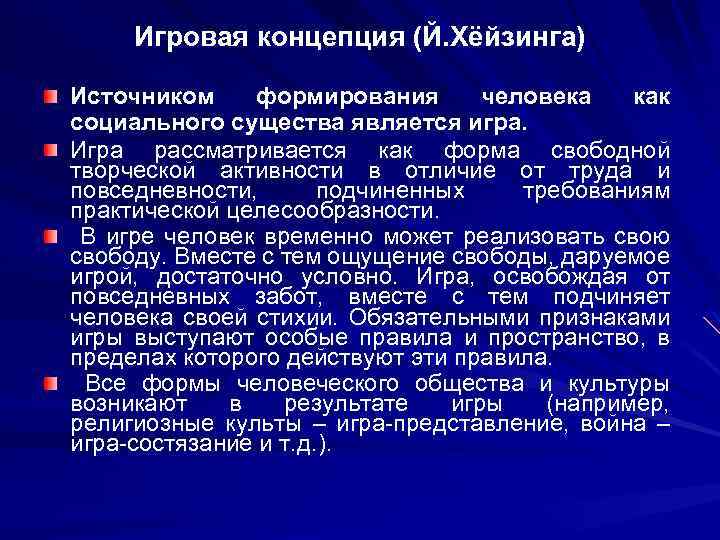 Игровая концепция (Й.Хёйзинга)

Источником формирования человека как социального существа является игра.

Игра рассматривается как форма свободной творческой активности в отличие от труда и повседневности, подчиненных требованиям практической целесообразности.

В игре человек временно может реализовать свою свободу. Вместе с тем ощущение свободы, даруемое игрой, достаточно условно. Игра, освобождая от повседневных забот, вместе с тем подчиняет человека своей стихии. Обязательными признаками игры выступают особые правила и пространство, в пределах которого действуют эти правила.

Все формы человеческого общества и культуры возникают в результате игры (например, религиозные культы – игра-представление, война – игра-состязание и т.д.).